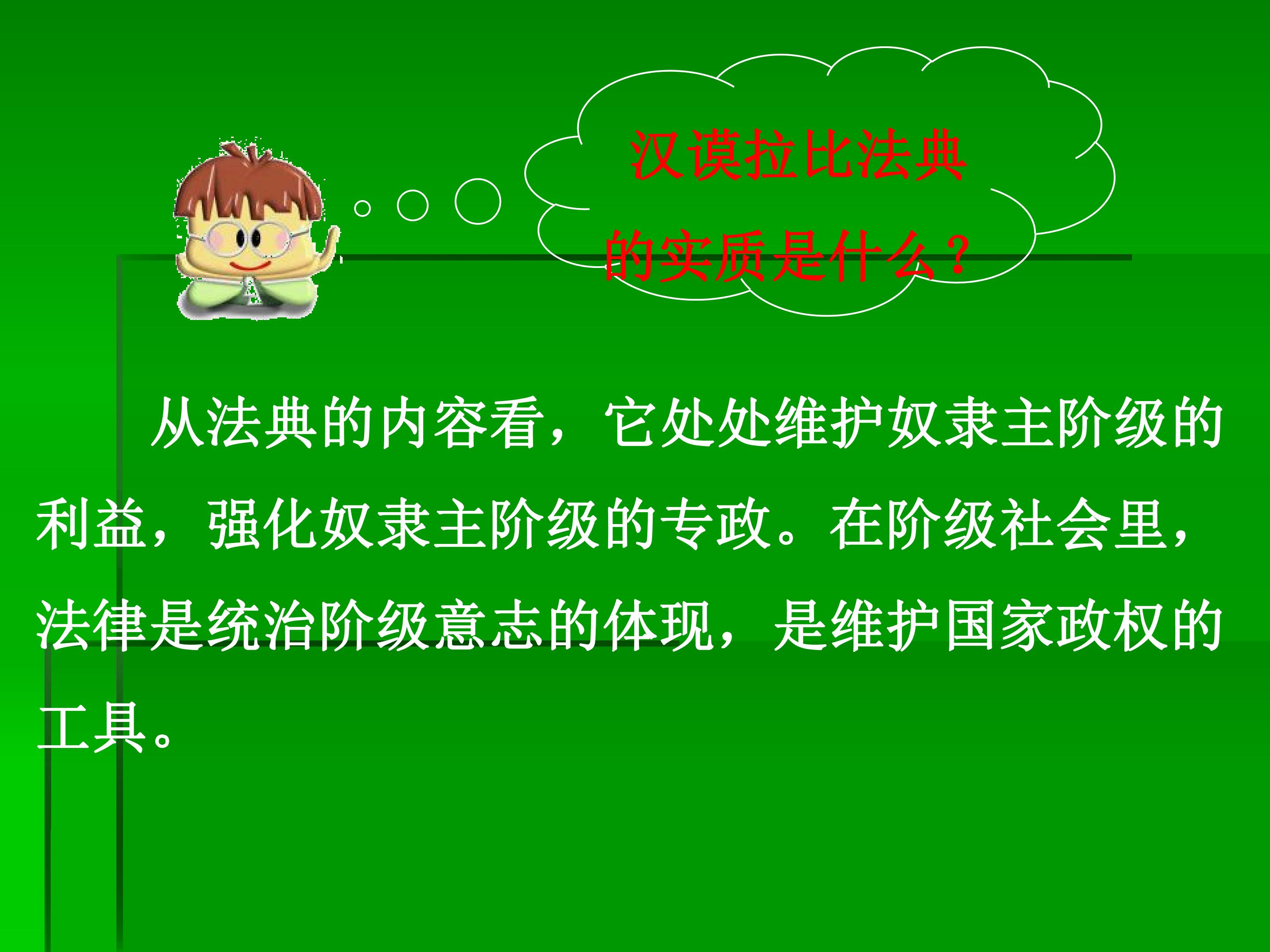 汉谟拉比法典
的实质是什么？

从法典的内容看，它处处维护奴隶主阶级的利益，强化奴隶主阶级的专政。在阶级社会里，法律是统治阶级意志的体现，是维护国家政权的工具。